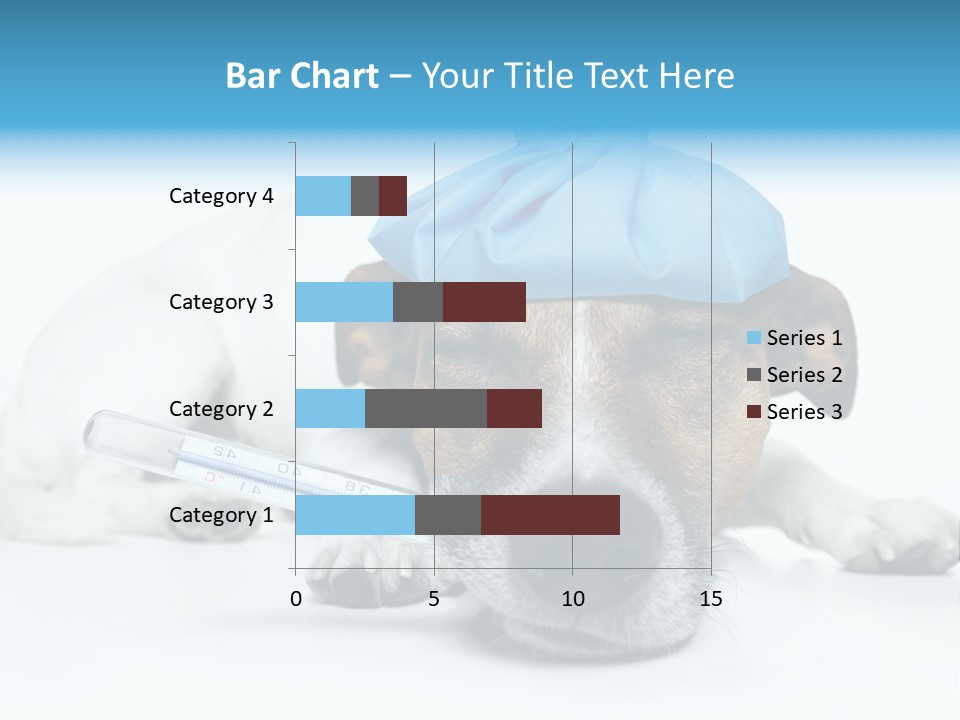 Bar Chart – Your Title Text Here

Category 4
Category 3
Category 2
Category 1

0
5
10
15

Series 1
Series 2
Series 3